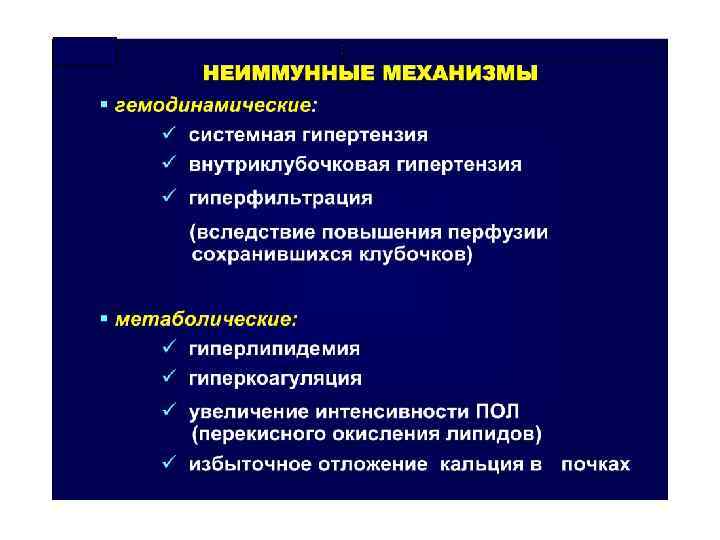 НЕИММУННЫЕ МЕХАНИЗМЫ

▪ гемодинамические:

✓ системная гипертензия

✓ внутриклубочковая гипертензия

✓ гиперфильтрация

(вследствие повышения перфузии сохранившихся клубочков)

▪ метаболические:

✓ гиперлипидемия

✓ гиперкоагуляция

✓ увеличение интенсивности ПОЛ (перекисного окисления липидов)

✓ избыточное отложение кальция в почках